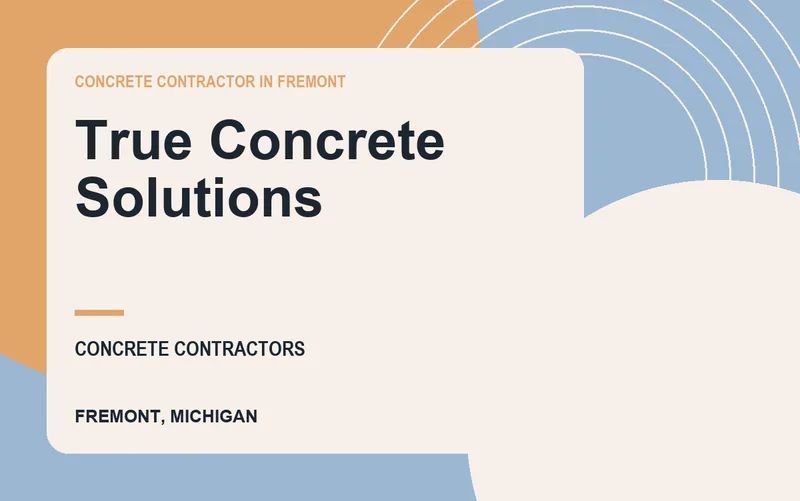 CONCRETE CONTRACTOR IN FREMONT

True Concrete Solutions

CONCRETE CONTRACTORS

FREMONT, MICHIGAN